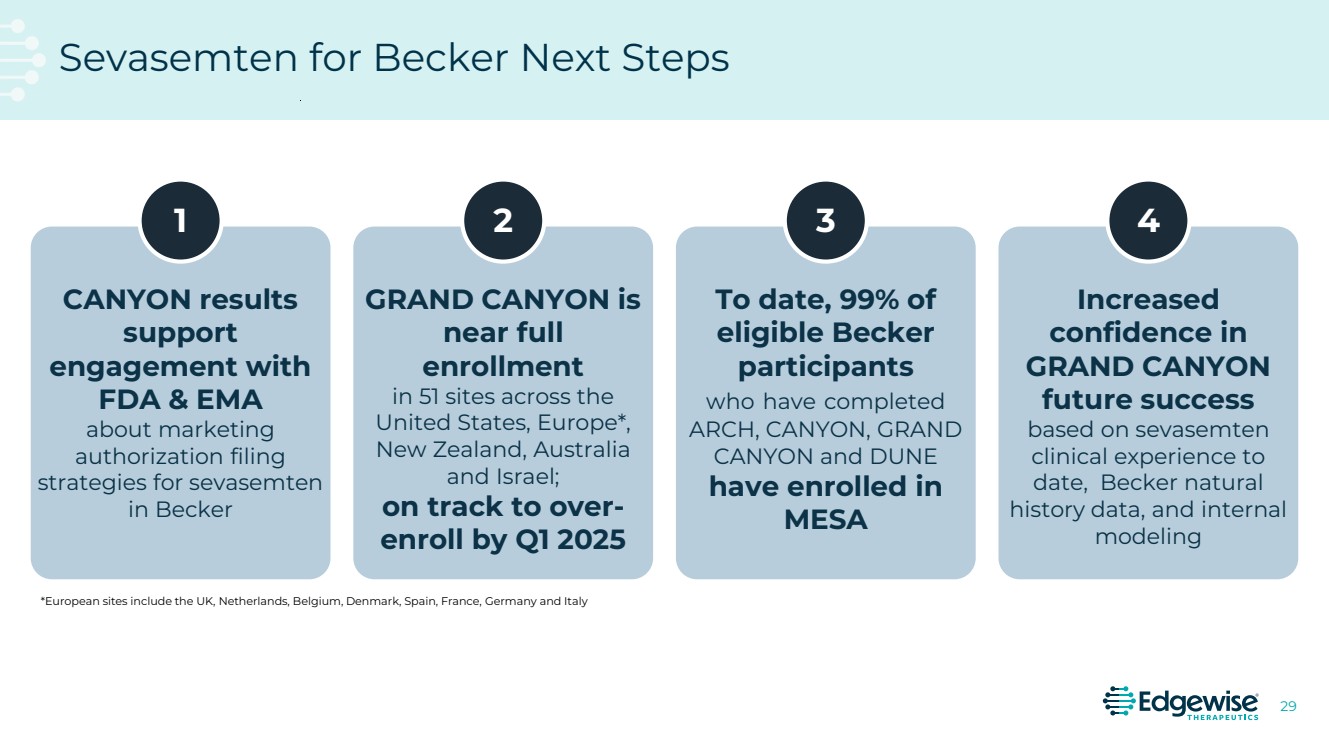 Sevasemten for Becker Next Steps

1

CANYON results support engagement with FDA & EMA about marketing authorization filing strategies for sevasemten in Becker

2

GRAND CANYON is near full enrollment in 51 sites across the United States, Europe*, New Zealand, Australia and Israel; on track to over-enroll by Q1 2025

3

To date, 99% of eligible Becker participants who have completed ARCH, CANYON, GRAND CANYON and DUNE have enrolled in MESA

4

Increased confidence in GRAND CANYON future success based on sevasemten clinical experience to date, Becker natural history data, and internal modeling

*European sites include the UK, Netherlands, Belgium, Denmark, Spain, France, Germany and Italy

Edgewise THERAPEUTICS

29